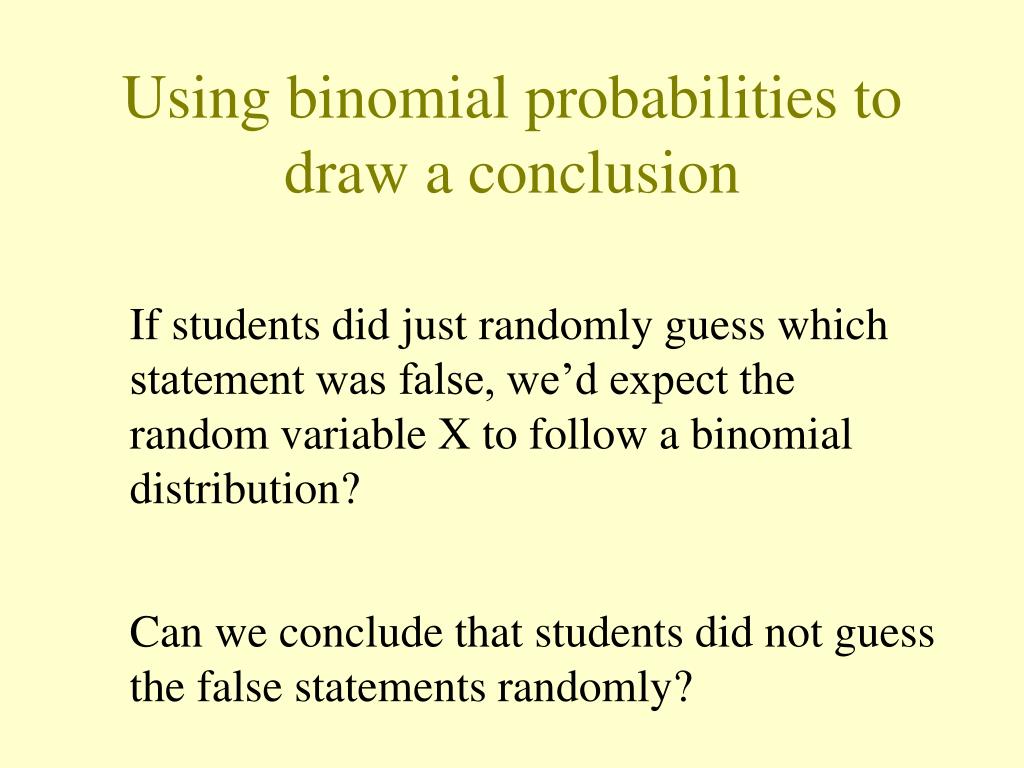 Using binomial probabilities to draw a conclusion

If students did just randomly guess which statement was false, we’d expect the random variable X to follow a binomial distribution?

Can we conclude that students did not guess the false statements randomly?